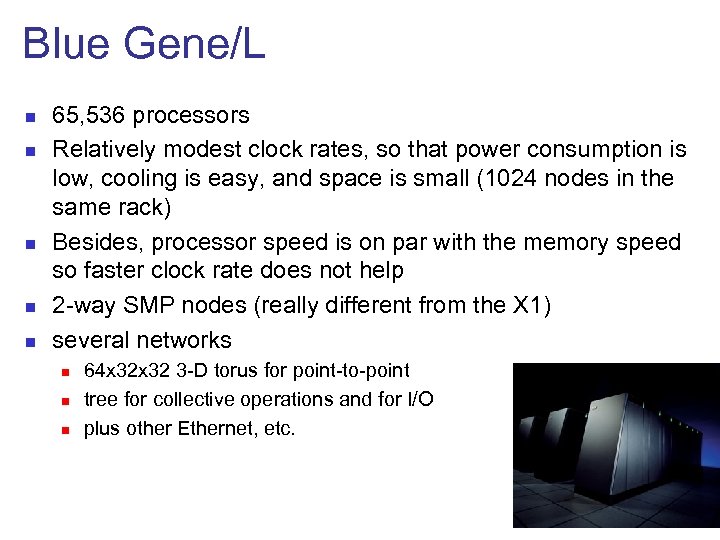 Blue Gene/L

- 65,536 processors
- Relatively modest clock rates, so that power consumption is low, cooling is easy, and space is small (1024 nodes in the same rack)
- Besides, processor speed is on par with the memory speed so faster clock rate does not help
- 2-way SMP nodes (really different from the X1)
- several networks
  - 64x32x32 3-D torus for point-to-point
  - tree for collective operations and for I/O
  - plus other Ethernet, etc.